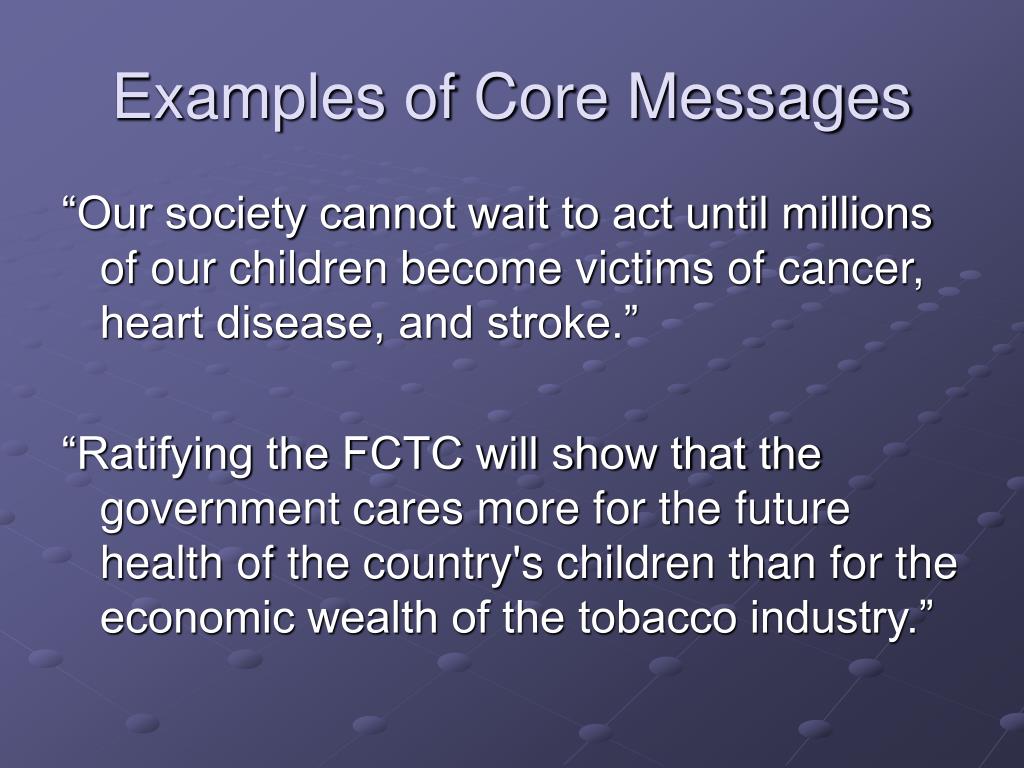 Examples of Core Messages

“Our society cannot wait to act until millions of our children become victims of cancer, heart disease, and stroke.”

“Ratifying the FCTC will show that the government cares more for the future health of the country's children than for the economic wealth of the tobacco industry.”